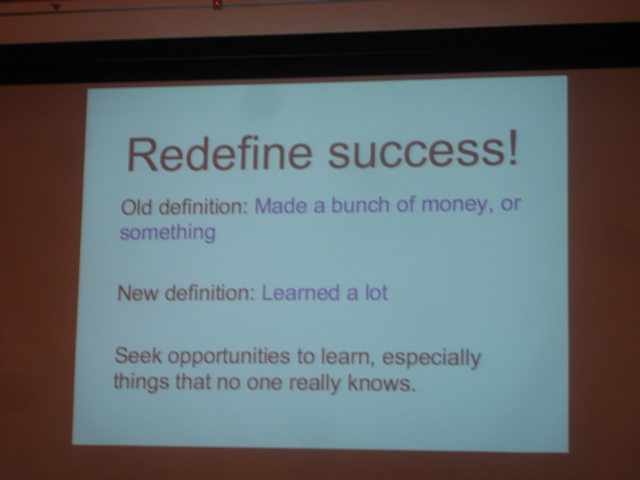 Redefine success!

Old definition: Made a bunch of money, or something

New definition: Learned a lot

Seek opportunities to learn, especially things that no one really knows.